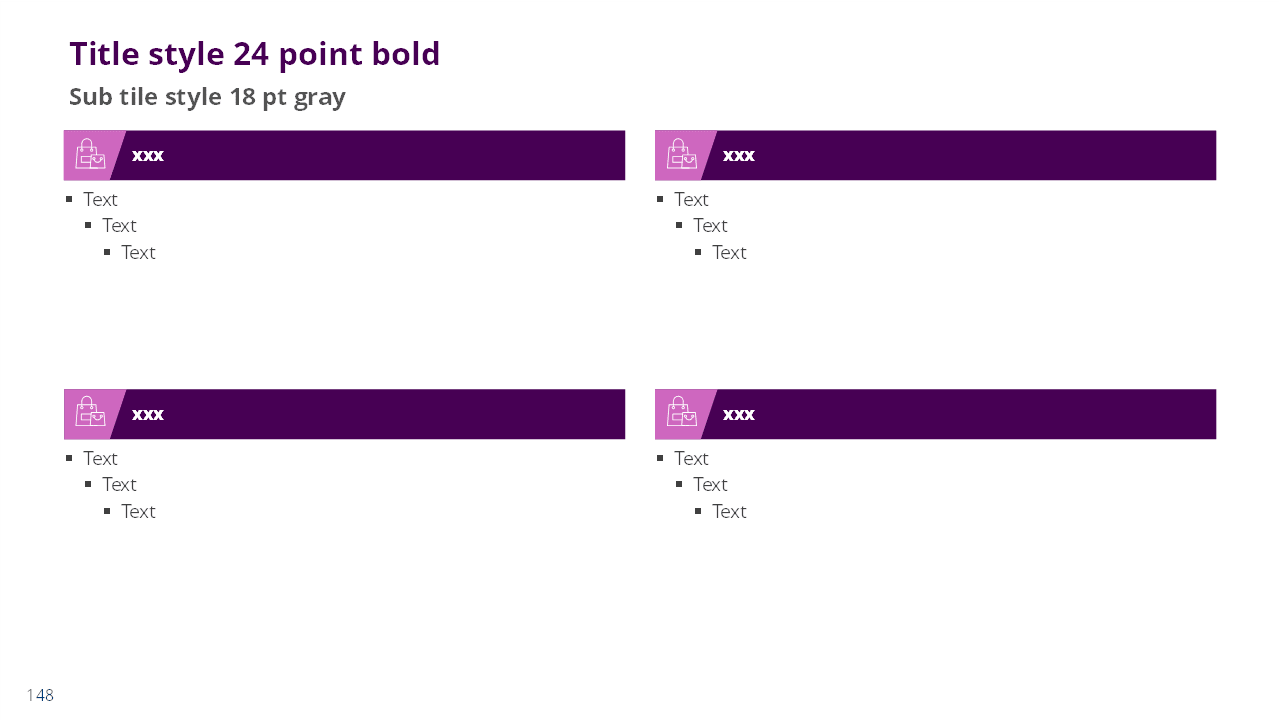 Title style 24 point bold

Sub tile style 18 pt gray

xxx

- Text
  - Text
    - Text

xxx

- Text
  - Text
    - Text

xxx

- Text
  - Text
    - Text

xxx

- Text
  - Text
    - Text

148